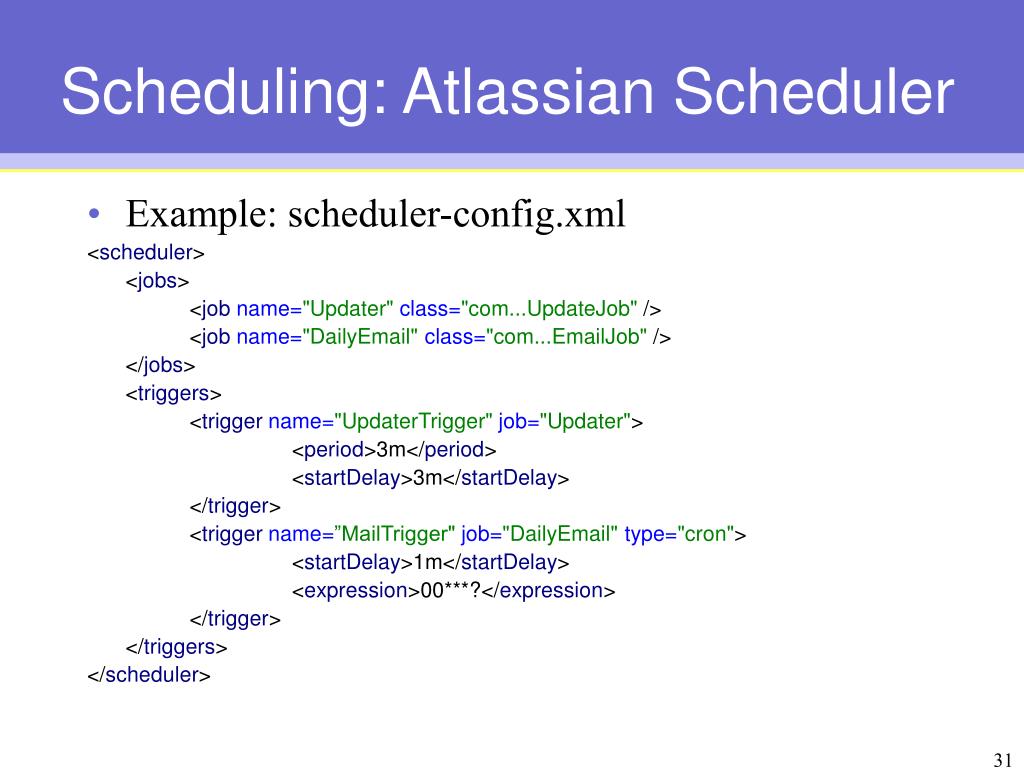 Scheduling: Atlassian Scheduler

• Example: scheduler-config.xml

<scheduler>
<jobs>
<job name="Updater" class="com...UpdateJob" />
<job name="DailyEmail" class="com...EmailJob" />
</jobs>
<triggers>
<trigger name="UpdaterTrigger" job="Updater">
<period>3m</period>
<startDelay>3m</startDelay>
</trigger>
<trigger name=”MailTrigger" job="DailyEmail" type="cron">
<startDelay>1m</startDelay>
<expression>00***?</expression>
</trigger>
</triggers>
</scheduler>

31